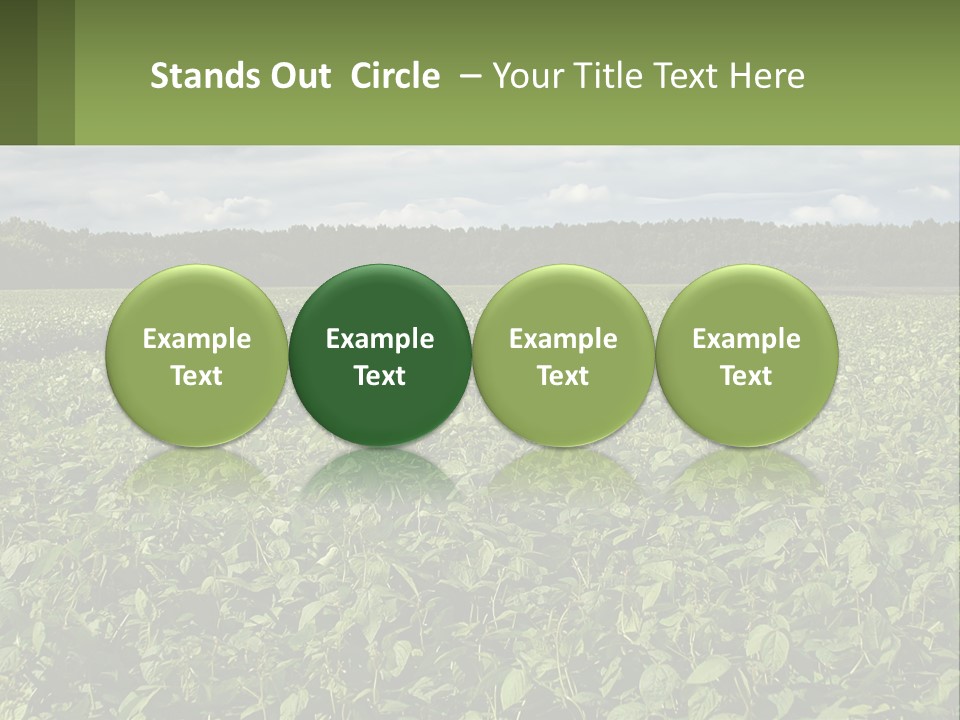 Stands Out Circle – Your Title Text Here

Example Text

Example Text

Example Text

Example Text